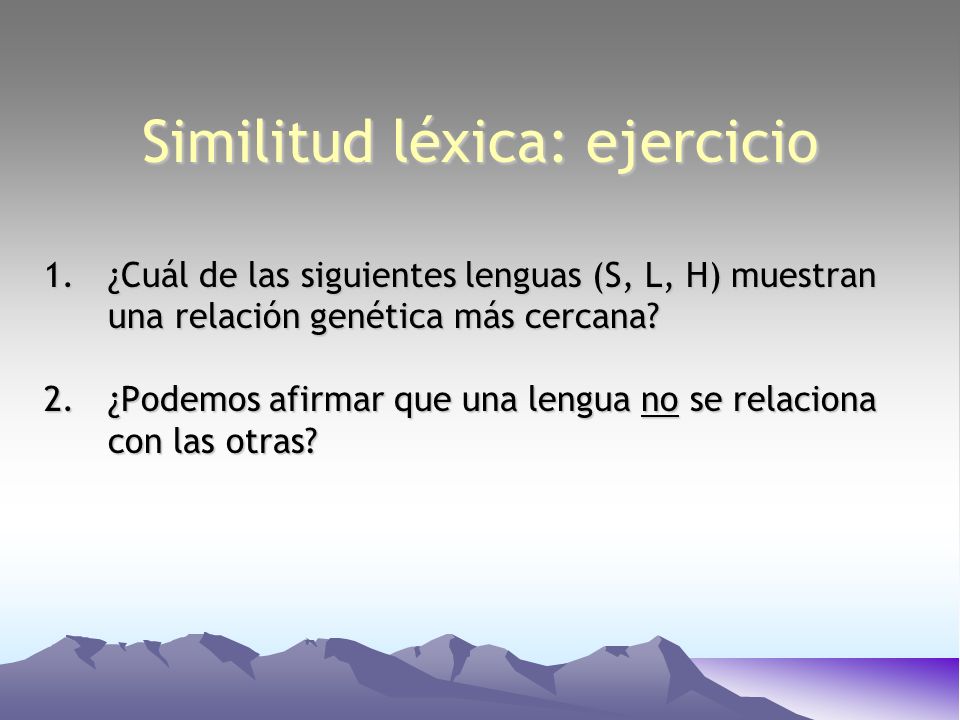 Similitud léxica: ejercicio

1. ¿Cuál de las siguientes lenguas (S, L, H) muestran una relación genética más cercana?

2. ¿Podemos afirmar que una lengua no se relaciona con las otras?